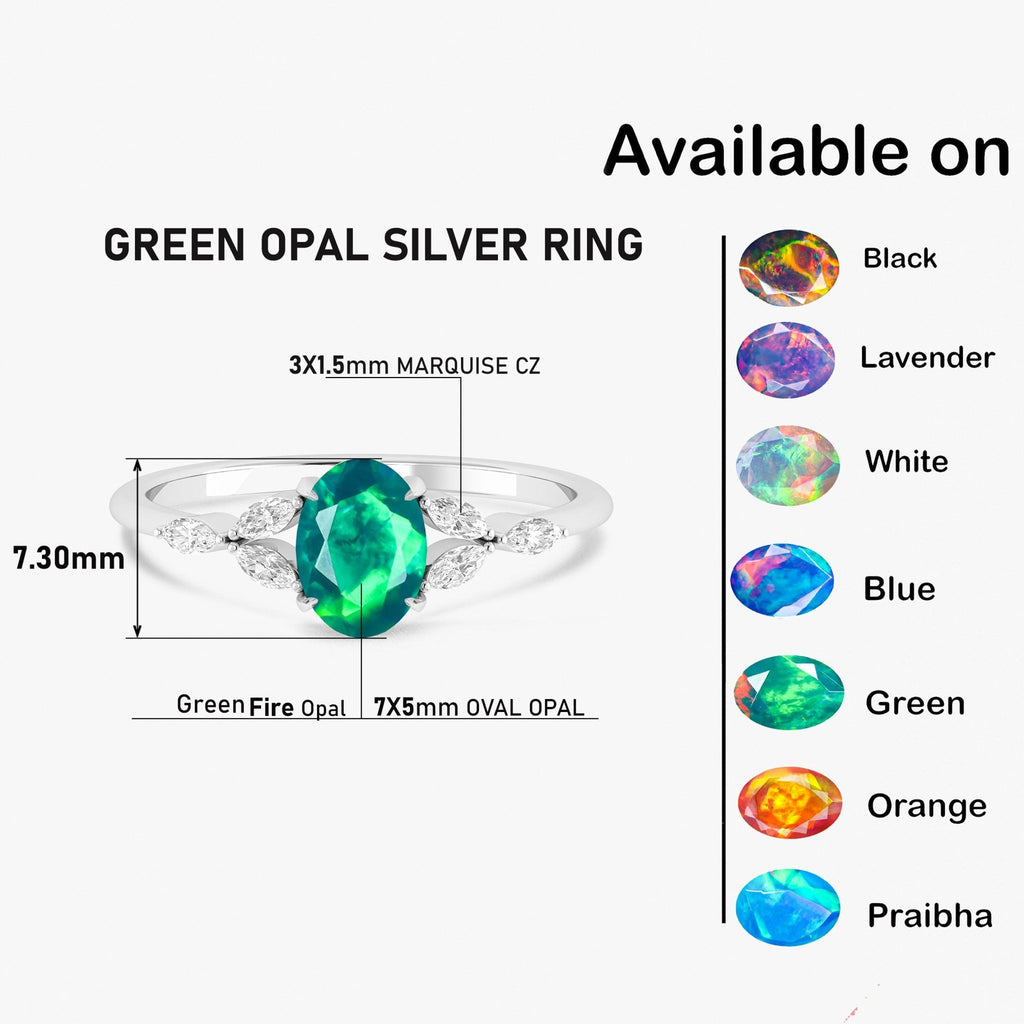 Available on

GREEN OPAL SILVER RING

3X1.5mm MARQUISE CZ

7.30mm

Green Fire Opal

7X5mm OVAL OPAL

Black

Lavender

White

Blue

Green

Orange

Praibha